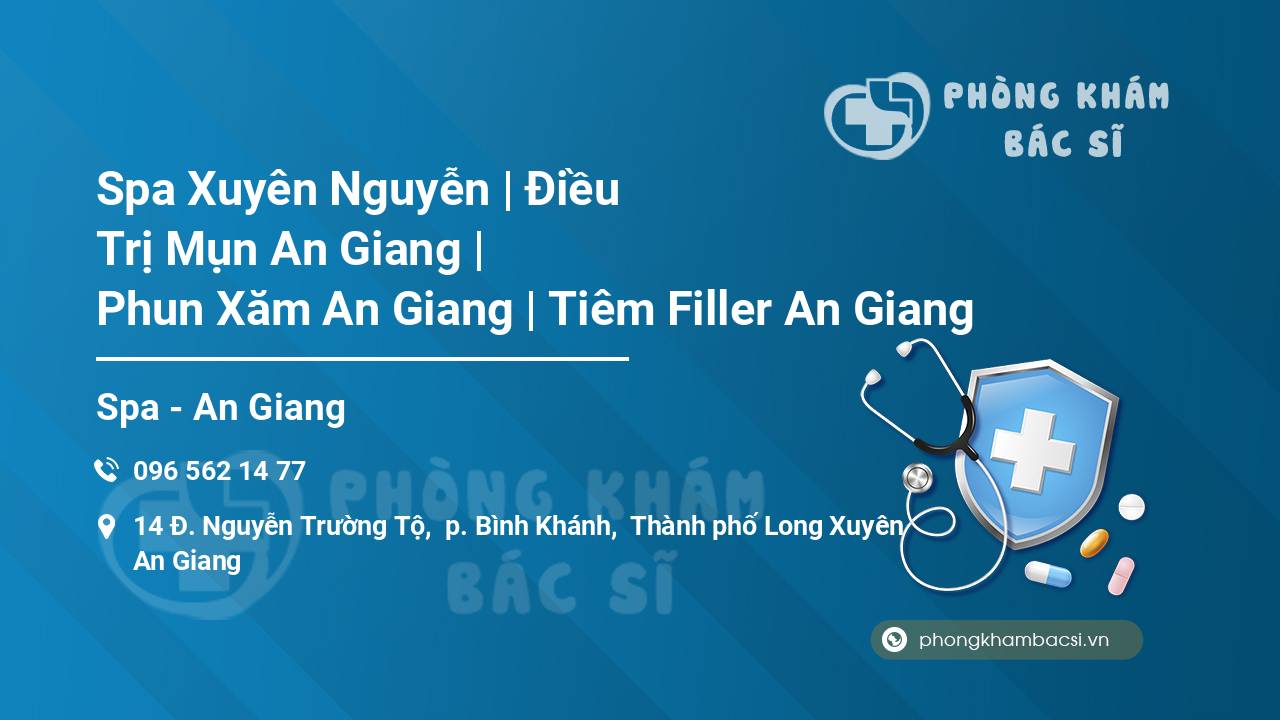 PHÒNG KHÁM
BÁC SĨ

Spa Xuyên Nguyễn | Điều Trị Mụn An Giang | Phun Xăm An Giang | Tiêm Filler An Giang

Spa - An Giang

096 562 14 77

14 Đ. Nguyễn Trường Tộ, p. Bình Khánh, Thành phố Long Xuyên, An Giang

PHÒNG KHÁM
BÁC SĨ

phongkhambacsi.vn